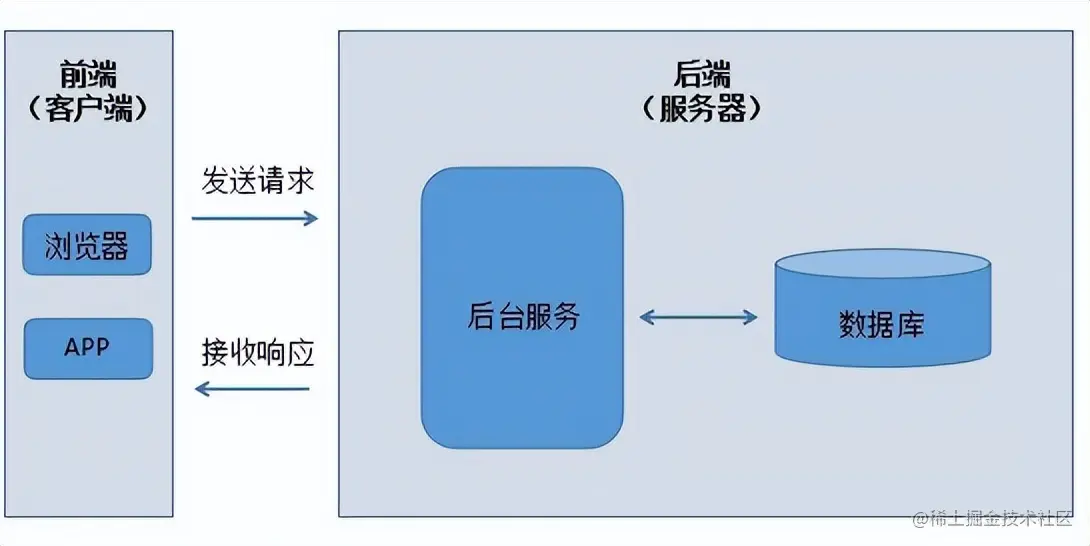 前端
（客户端）

浏览器

APP

发送请求

接收响应

后端
（服务器）

后台服务

数据库

@稀土掘金技术社区